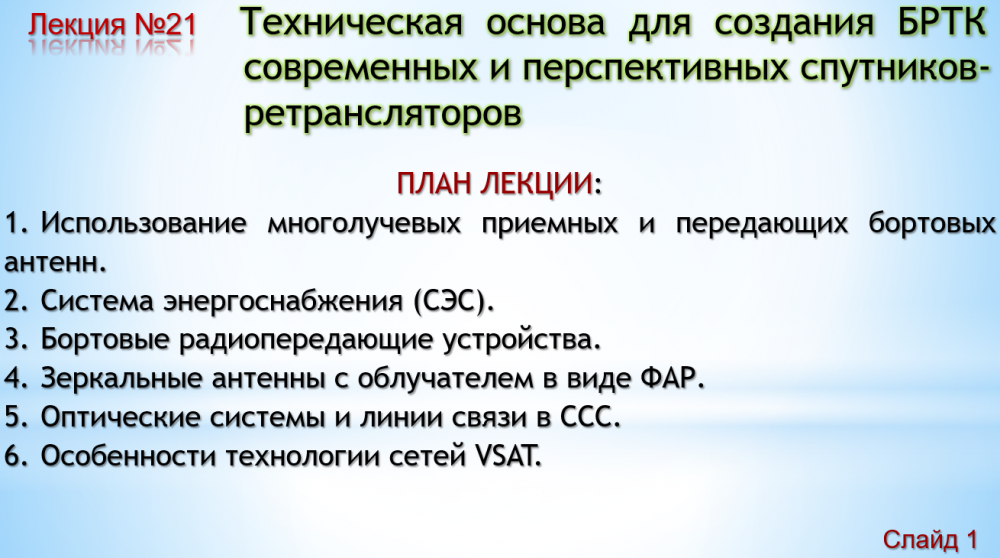 Лекция №21

Техническая основа для создания БРТК современных и перспективных спутников-ретрансляторов

ПЛАН ЛЕКЦИИ:

1. Использование многолучевых приемных и передающих бортовых антенн.
2. Система энергоснабжения (СЭС).
3. Бортовые радиопередающие устройства.
4. Зеркальные антенны с облучателем в виде ФАР.
5. Оптические системы и линии связи в ССС.
6. Особенности технологии сетей VSAT.

Слайд 1